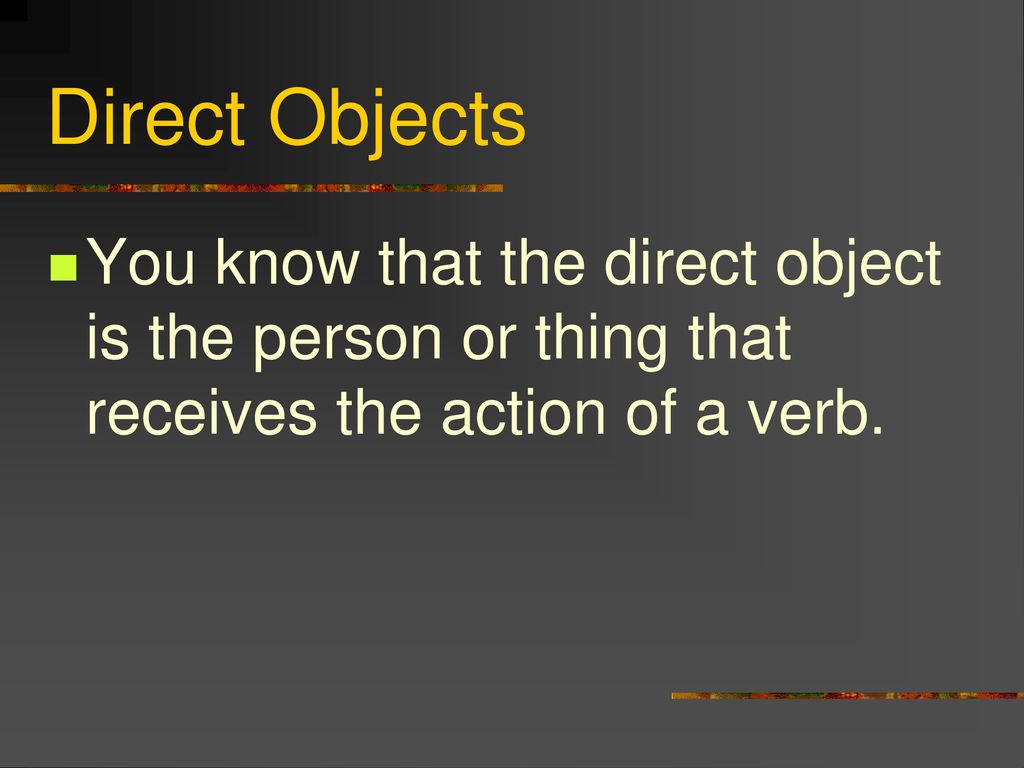 Direct Objects

You know that the direct object is the person or thing that receives the action of a verb.